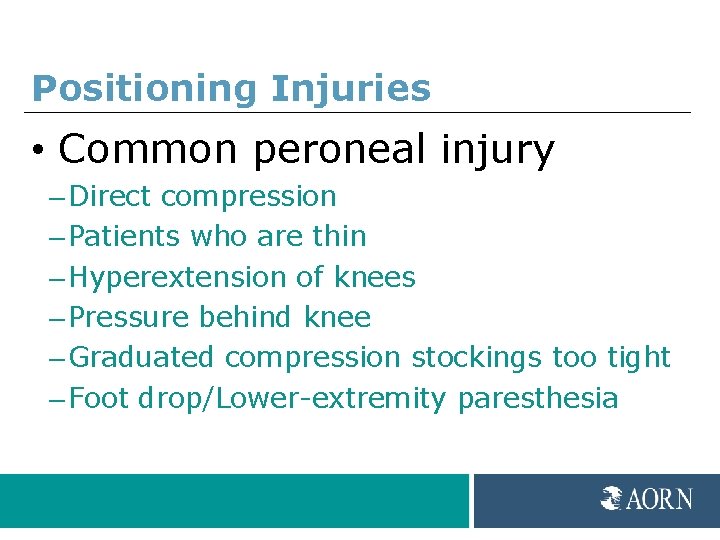 Positioning Injuries

• Common peroneal injury
– Direct compression
– Patients who are thin
– Hyperextension of knees
– Pressure behind knee
– Graduated compression stockings too tight
– Foot drop/Lower-extremity paresthesia

AORN